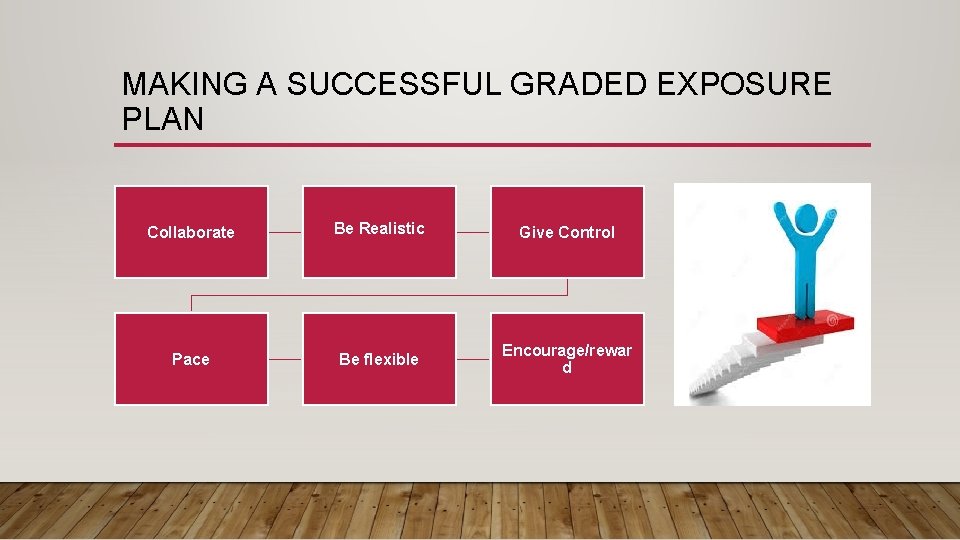 MAKING A SUCCESSFUL GRADED EXPOSURE PLAN

Collaborate

Be Realistic

Give Control

Pace

Be flexible

Encourage/reward